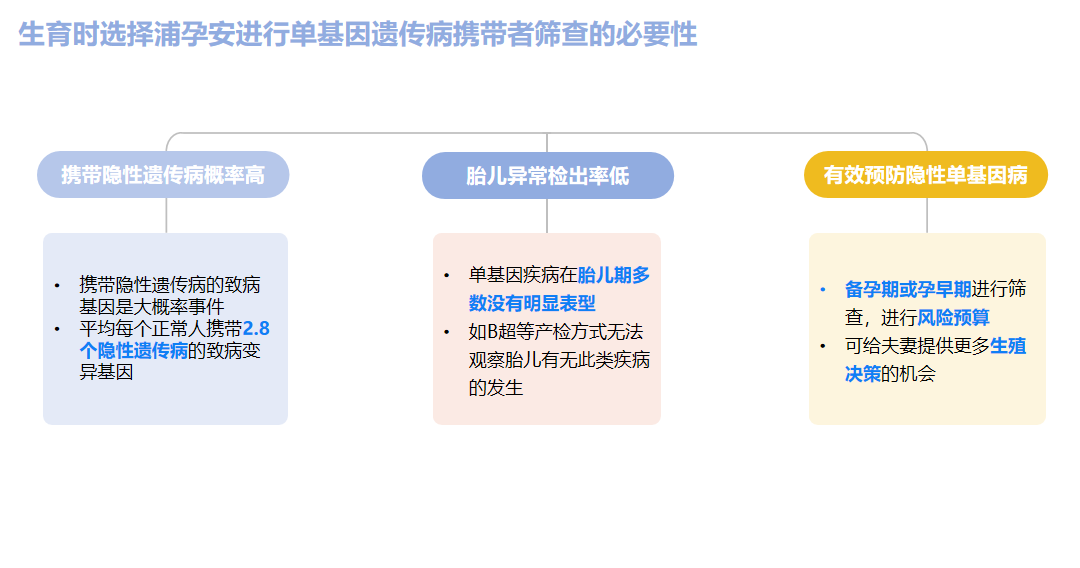 生育时选择浦孕安进行单基因遗传病携带者筛查的必要性

携带隐性遗传病概率高

• 携带隐性遗传病的致病基因是大概率事件
• 平均每个正常人携带2.8个隐性遗传病的致病变异基因

胎儿异常检出率低

• 单基因疾病在胎儿期多数没有明显表型
• 如B超等产检方式无法观察胎儿有无此类疾病的发生

有效预防隐性单基因病

• 备孕期或孕早期进行筛查，进行风险预算
• 可给夫妻提供更多生殖决策的机会